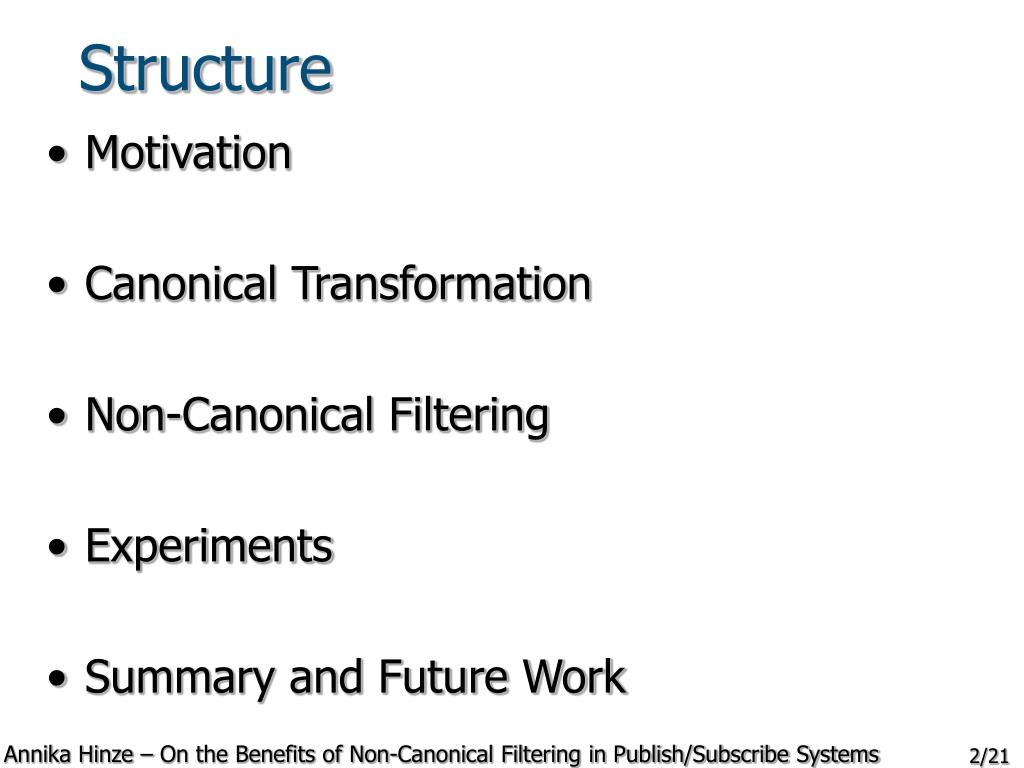 Structure

• Motivation

• Canonical Transformation

• Non-Canonical Filtering

• Experiments

• Summary and Future Work

Annika Hinze – On the Benefits of Non-Canonical Filtering in Publish/Subscribe Systems

2/21